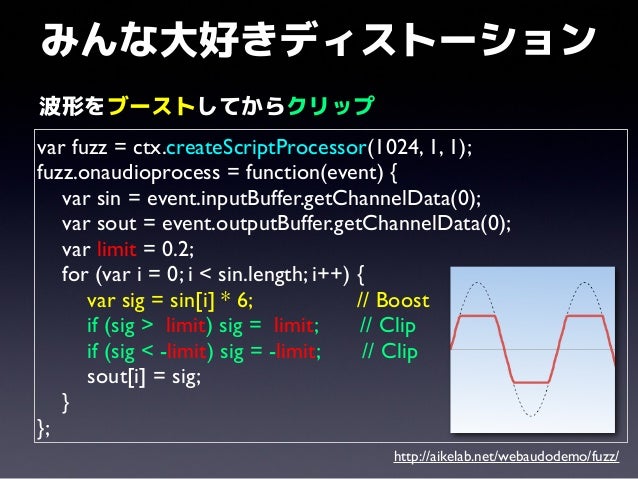 みんな大好きディストーション

波形をブーストしてからクリップ

var fuzz = ctx.createScriptProcessor(1024, 1, 1);
fuzz.onaudioprocess = function(event) {
var sin = event.inputBuffer.getChannelData(0);
var sout = event.outputBuffer.getChannelData(0);
var limit = 0.2;
for (var i = 0; i < sin.length; i++) {
var sig = sin[i] * 6; // Boost
if (sig > limit) sig = limit; // Clip
if (sig < -limit) sig = -limit; // Clip
sout[i] = sig;
}
};

http://aikelab.net/webaudodemo/fuzz/